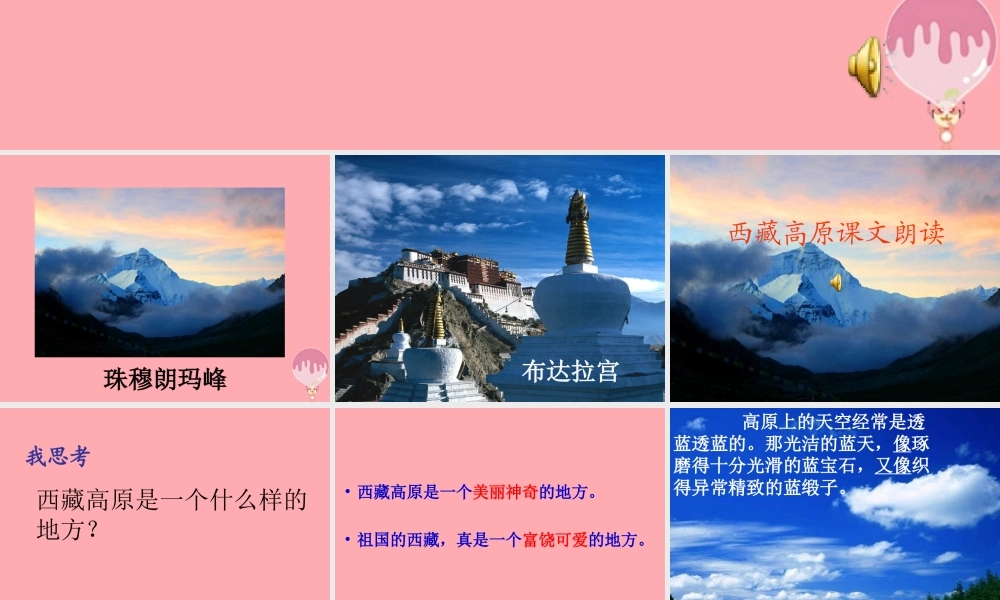 珠穆朗玛峰

布达拉宫

西藏高原课文朗读

我思考

西藏高原是一个什么样的地方？

• 西藏高原是一个美丽神奇的地方。

• 祖国的西藏，真是一个富饶可爱的地方。

高原上的天空经常是透蓝透蓝的。那光洁的蓝天，像琢磨得十分光滑的蓝宝石，又像织得异常精致的蓝缎子。